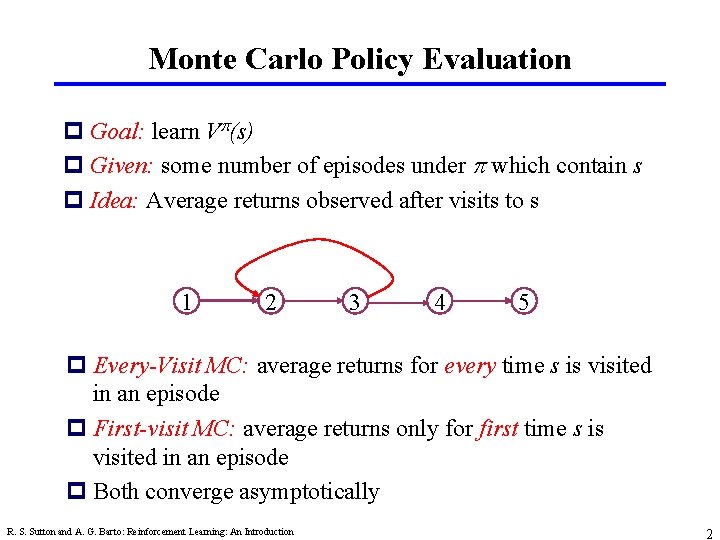 Monte Carlo Policy Evaluation

Goal: learn $V^{\pi}(s)$

Given: some number of episodes under $\pi$ which contain $s$

Idea: Average returns observed after visits to s

1 2 3 4 5

Every-Visit MC: average returns for every time $s$ is visited in an episode

First-visit MC: average returns only for first time $s$ is visited in an episode

Both converge asymptotically

R. S. Sutton and A. G. Barto: Reinforcement Learning: An Introduction

2